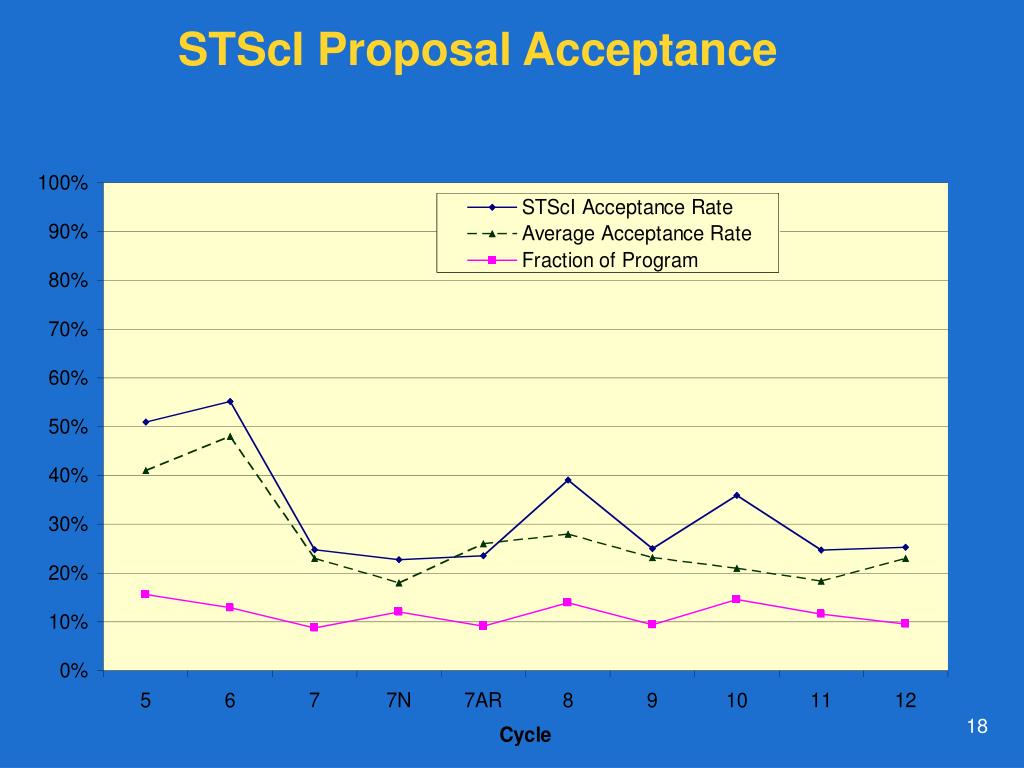 STScI Proposal Acceptance

100%
90%
80%
70%
60%
50%
40%
30%
20%
10%
0%

STScI Acceptance Rate
Average Acceptance Rate
Fraction of Program

5
6
7
7N
7AR
8
9
10
11
12

Cycle

18